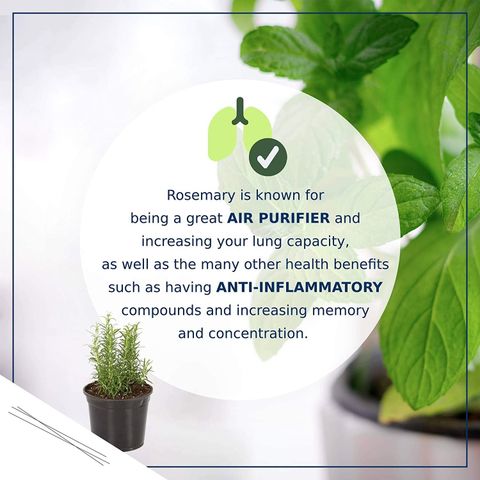 Rosemary is known for being a great AIR PURIFIER and increasing your lung capacity, as well as the many other health benefits such as having ANTI-INFLAMMATORY compounds and increasing memory and concentration.